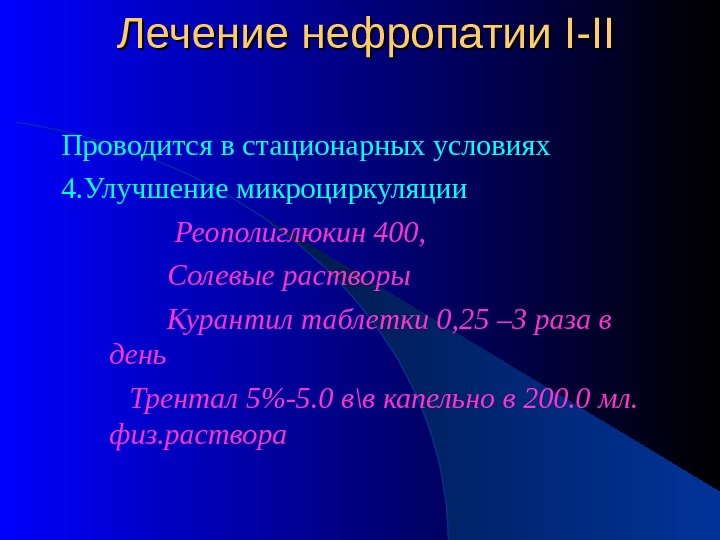 Лечение нефропатии I-II

Проводится в стационарных условиях

4.Улучшение микроциркуляции

Реополиглюкин 400,

Солевые растворы

Курантил таблетки 0,25 –3 раза в день

Трентал 5%-5.0 в\в капельно в 200.0 мл. физ.раствора